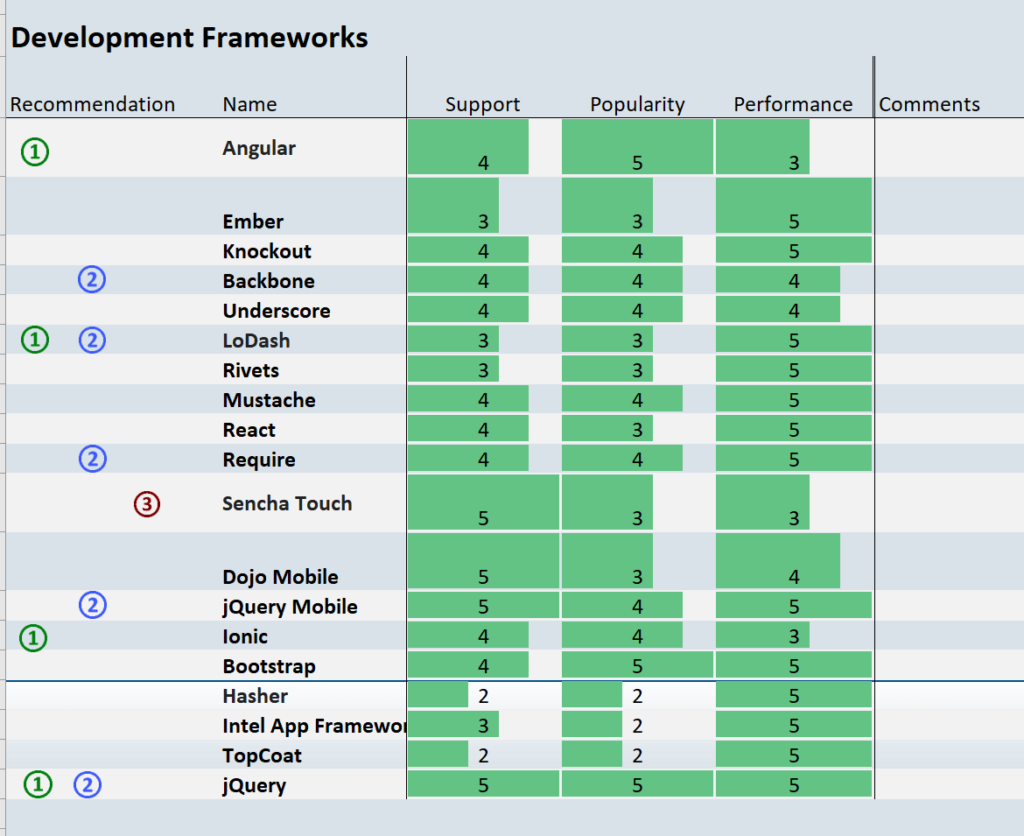 Development Frameworks

| Recommendation | Name | Support | Popularity | Performance | Comments |
|---|---|---|---|---|---|
| 1 | Angular | 4 | 5 | 3 | |
| | Ember | 3 | 3 | 5 | |
| | Knockout | 4 | 4 | 5 | |
| 2 | Backbone | 4 | 4 | 4 | |
| | Underscore | 4 | 4 | 4 | |
| 1 2 | LoDash | 3 | 3 | 5 | |
| | Rivets | 3 | 3 | 5 | |
| | Mustache | 4 | 4 | 5 | |
| | React | 4 | 3 | 5 | |
| 2 | Require | 4 | 4 | 5 | |
| 3 | Sencha Touch | 5 | 3 | 3 | |
| | Dojo Mobile | 5 | 3 | 4 | |
| 2 | jQuery Mobile | 5 | 4 | 5 | |
| 1 | Ionic | 4 | 4 | 3 | |
| | Bootstrap | 4 | 5 | 5 | |
| | Hasher | 2 | 2 | 5 | |
| | Intel App Framewor | 3 | 2 | 5 | |
| | TopCoat | 2 | 2 | 5 | |
| 1 2 | jQuery | 5 | 5 | 5 | |